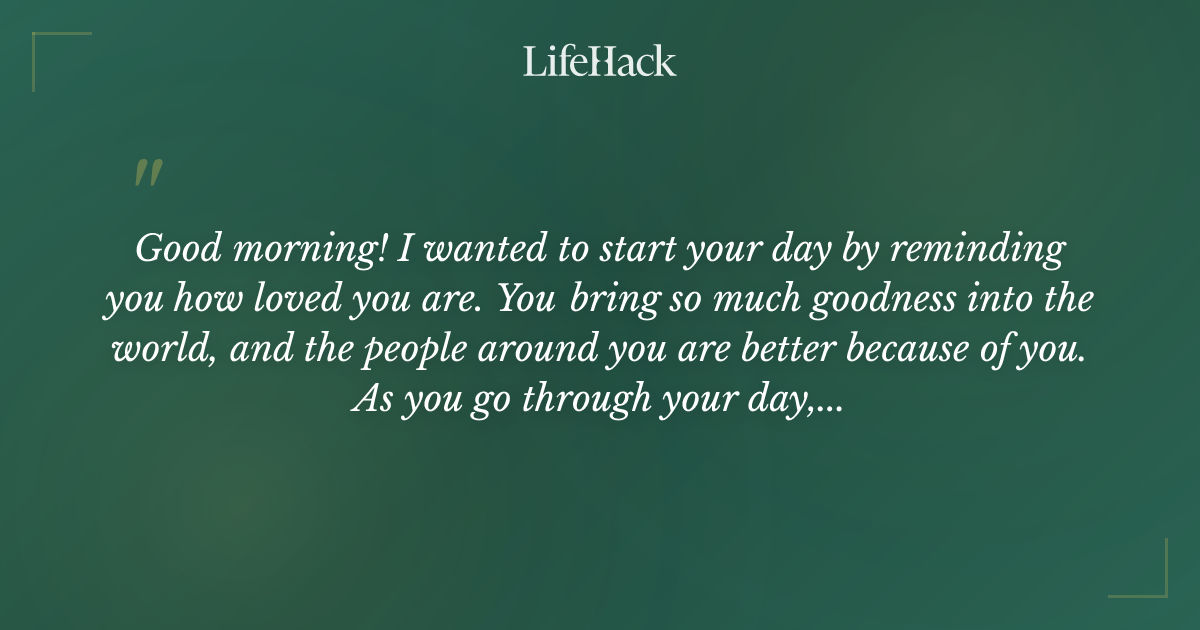 LifeHack

"

Good morning! I wanted to start your day by reminding you how loved you are. You bring so much goodness into the world, and the people around you are better because of you. As you go through your day,...